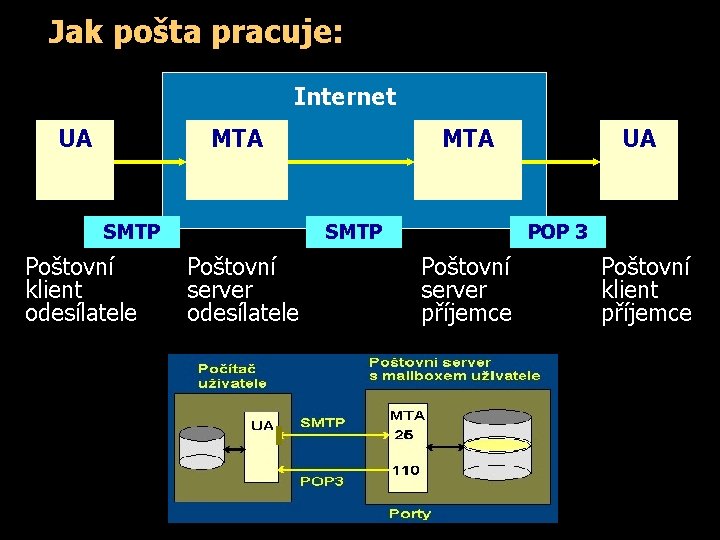 Jak pošta pracuje:

Internet

UA

MTA

MTA

UA

SMTP

SMTP

POP 3

Poštovní klient odesílatele

Poštovní server odesílatele

Poštovní server příjemce

Poštovní klient příjemce

Počítač uživatele

Poštovni server s mailboxem uživatele

UA

SMTP

POP3

MTA

25

110

Porty